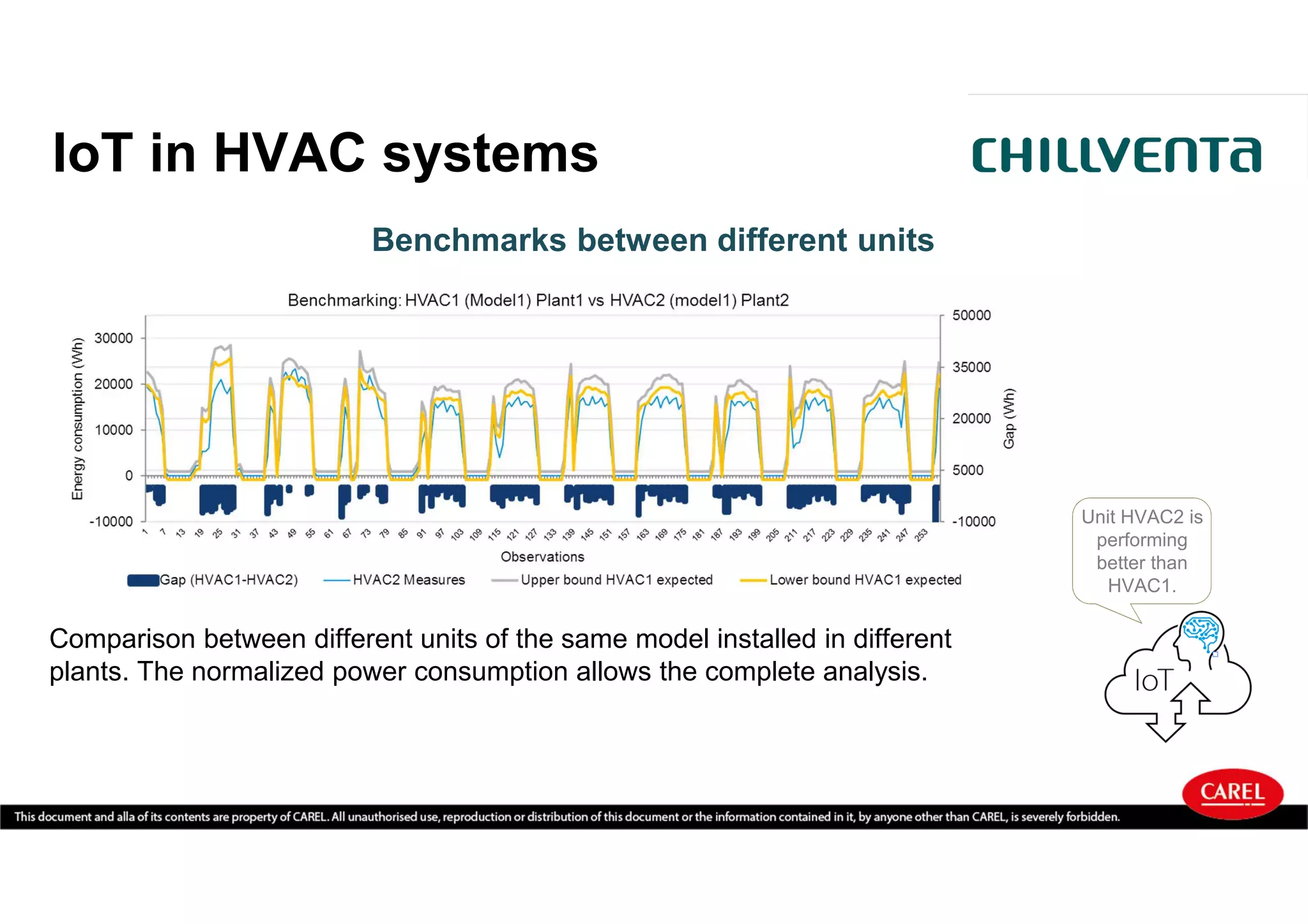 IoT in HVAC systems

CHILLVENTA

Benchmarks between different units

Benchmarking: HVAC1 (Model1) Plant1 vs HVAC2 (model1) Plant2

Energy consumption (Wh)

30000
20000
10000
0
-10000

50000
35000
20000
5000
-10000

Gap (Wh)

1 7 13 19 25 31 37 43 49 55 61 67 73 79 85 91 97 103 109 115 121 127 133 139 145 151 157 163 169 175 181 187 193 199 205 211 217 223 229 235 241 247 253

Observations

Gap (HVAC1-HVAC2) HVAC2 Measures Upper bound HVAC1 expected Lower bound HVAC1 expected

Unit HVAC2 is performing better than HVAC1.

IoT

Comparison between different units of the same model installed in different plants. The normalized power consumption allows the complete analysis.

CAREL

This document and alla of its contents are property of CAREL. All unauthorised use, reproduction or distribution of this document or the information contained in it, by anyone other than CAREL, is severely forbidden.